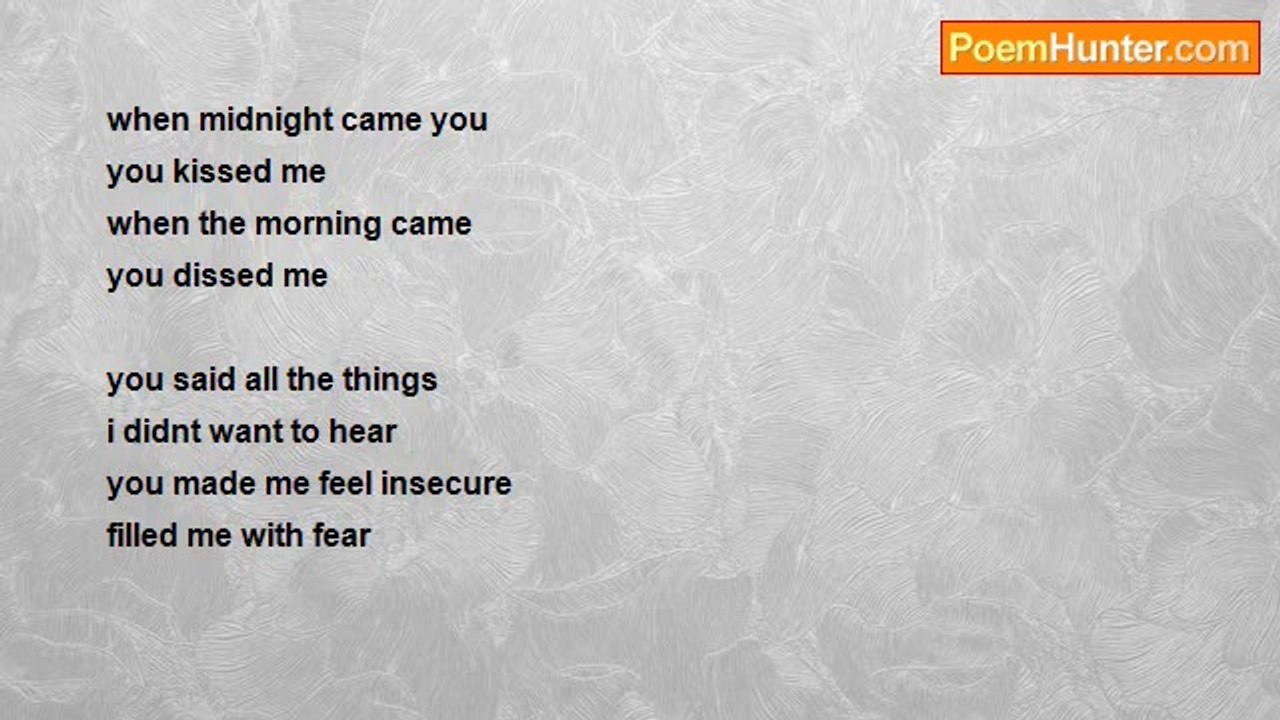 PoemHunter.com

when midnight came you
you kissed me
when the morning came
you dissed me

you said all the things
i didnt want to hear
you made me feel insecure
filled me with fear